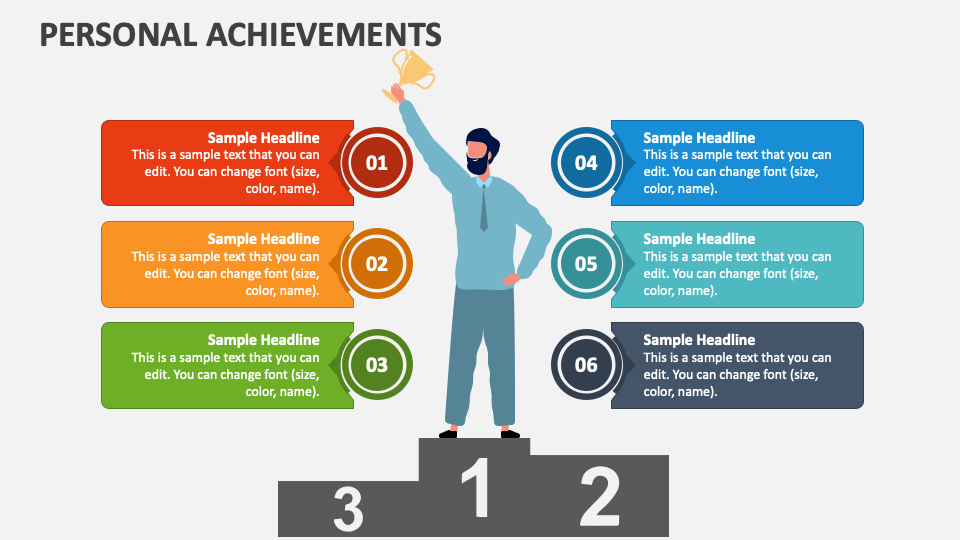 PERSONAL ACHIEVEMENTS

Sample Headline
This is a sample text that you can edit. You can change font (size, color, name).

01

Sample Headline
This is a sample text that you can edit. You can change font (size, color, name).

02

Sample Headline
This is a sample text that you can edit. You can change font (size, color, name).

03

04

Sample Headline
This is a sample text that you can edit. You can change font (size, color, name).

05

Sample Headline
This is a sample text that you can edit. You can change font (size, color, name).

06

Sample Headline
This is a sample text that you can edit. You can change font (size, color, name).

3

1

2